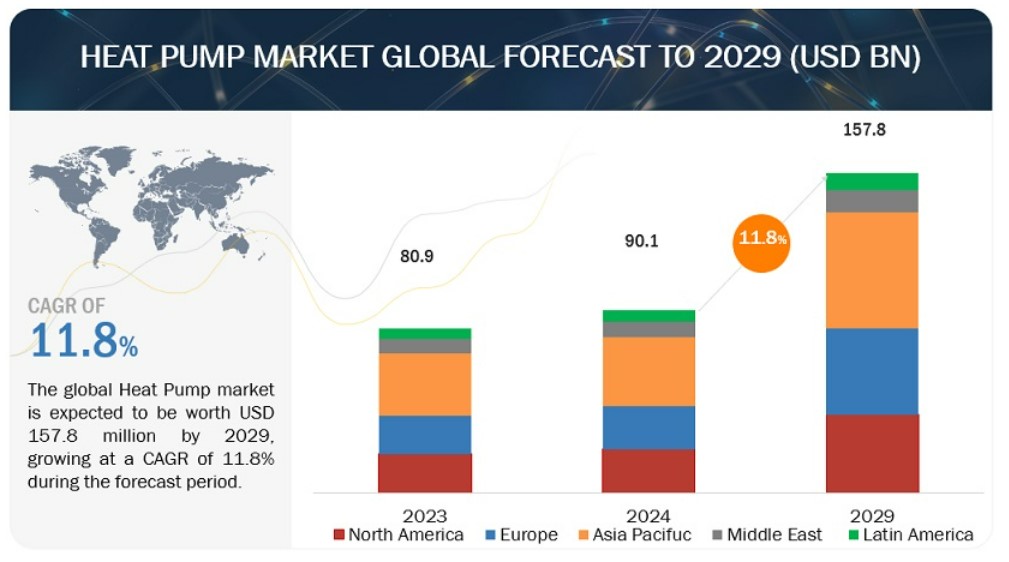 HEAT PUMP MARKET GLOBAL FORECAST TO 2029 (USD BN)

CAGR OF
11.8%

The global Heat Pump market is expected to be worth USD 157.8 million by 2029, growing at a CAGR of 11.8% during the forecast period.

80.9
90.1
11.8%
157.8

2023
2024
2029

North America
Europe
Asia Pacifuc
Middle East
Latin America